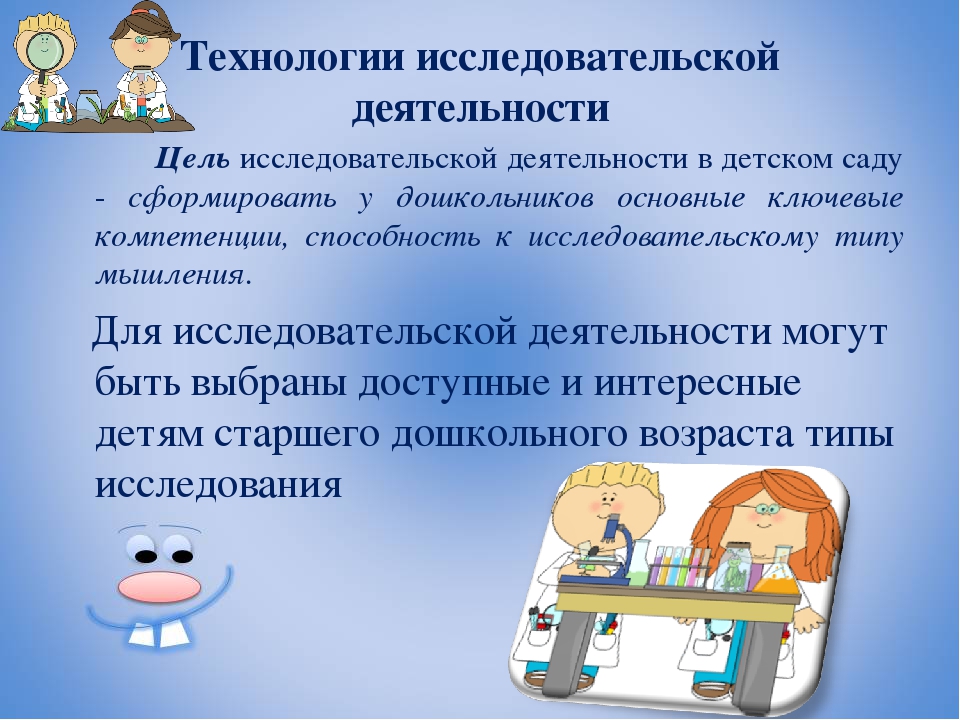 Технологии исследовательской деятельности

Цель исследовательской деятельности в детском саду - сформировать у дошкольников основные ключевые компетенции, способность к исследовательскому типу мышления.

Для исследовательской деятельности могут быть выбраны доступные и интересные детям старшего дошкольного возраста типы исследования